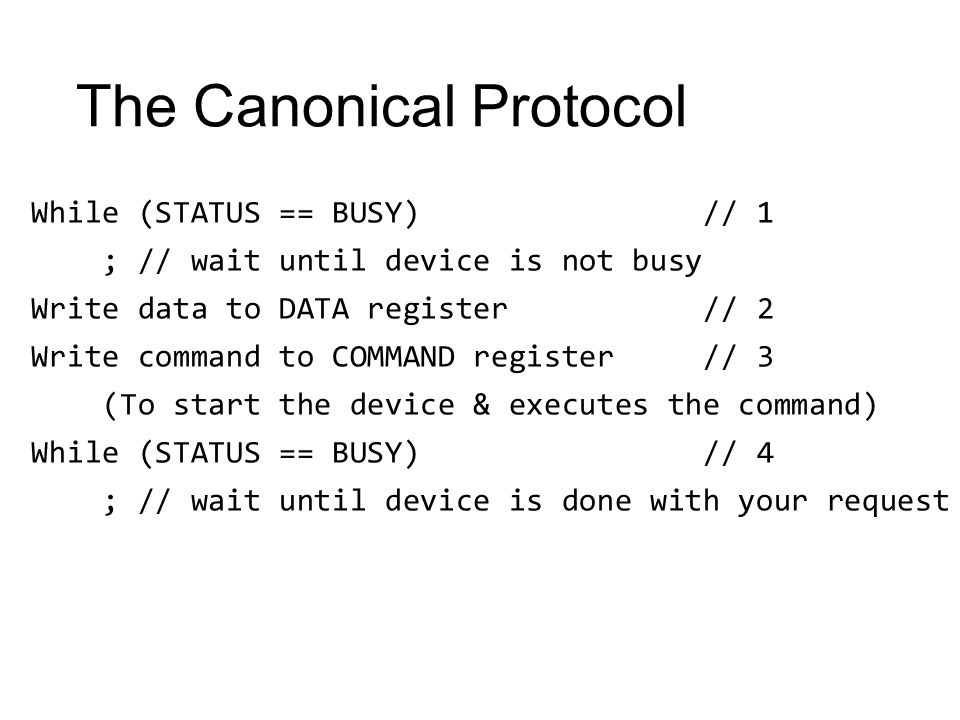 The Canonical Protocol

While (STATUS == BUSY)                // 1
    ; // wait until device is not busy
Write data to DATA register           // 2
Write command to COMMAND register     // 3
    (To start the device & executes the command)
While (STATUS == BUSY)                // 4
    ; // wait until device is done with your request